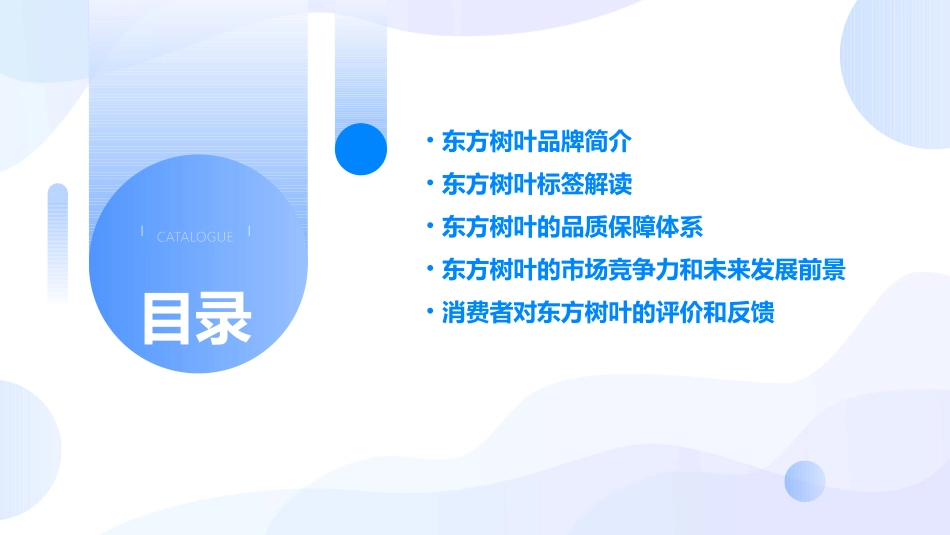 CATALOGUE

目录

• 东方树叶品牌简介
• 东方树叶标签解读
• 东方树叶的品质保障体系
• 东方树叶的市场竞争力和未来发展前景
• 消费者对东方树叶的评价和反馈